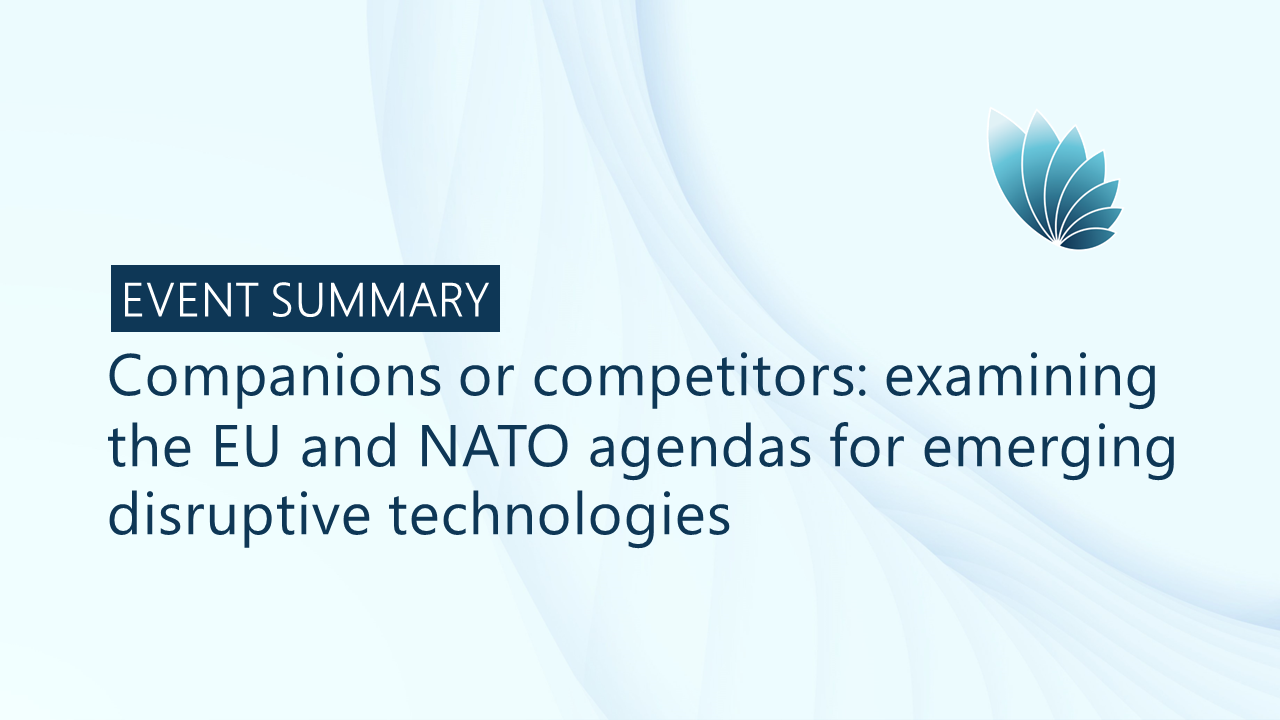 EVENT SUMMARY

Companions or competitors: examining the EU and NATO agendas for emerging disruptive technologies